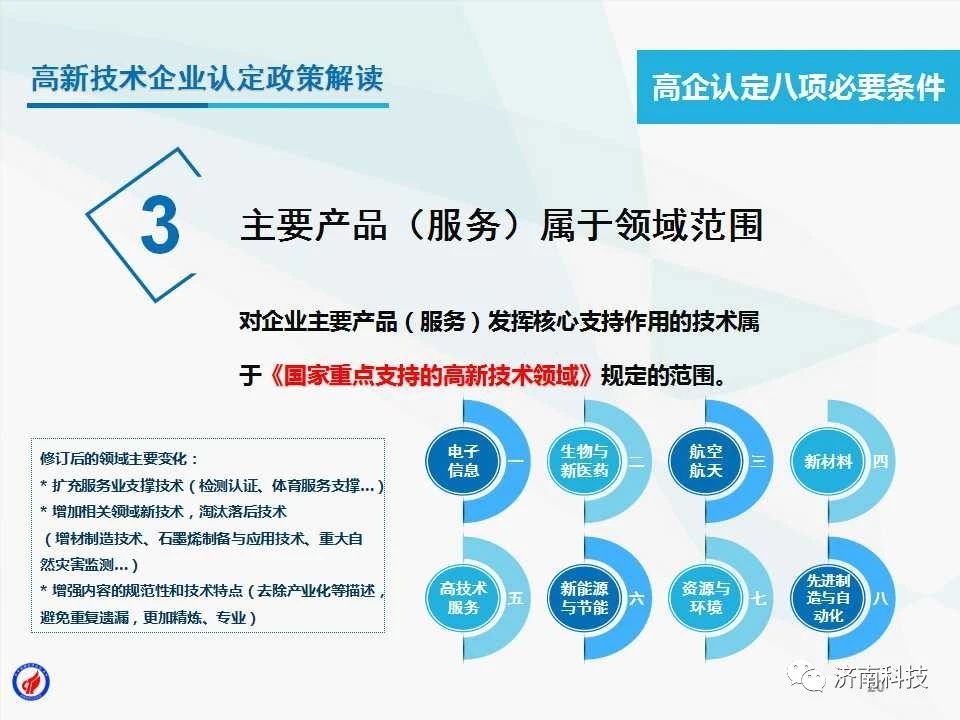 高新技术企业认定政策解读

高企认定八项必要条件

3

主要产品（服务）属于领域范围

对企业主要产品（服务）发挥核心支持作用的技术属于《国家重点支持的高新技术领域》规定的范围。

修订后的领域主要变化：
* 扩充服务业支撑技术（检测认证、体育服务支撑...）
* 增加相关领域新技术，淘汰落后技术（增材制造技术、石墨烯制备与应用技术、重大自然灾害监测...）
* 增强内容的规范性和技术特点（去除产业化等描述，避免重复遗漏，更加精炼、专业）

电子信息 一
生物与新医药 二
航空航天 三
新材料 四
高技术服务 五
新能源与节能 六
资源与环境 七
先进制造与自动化 八

济南科技